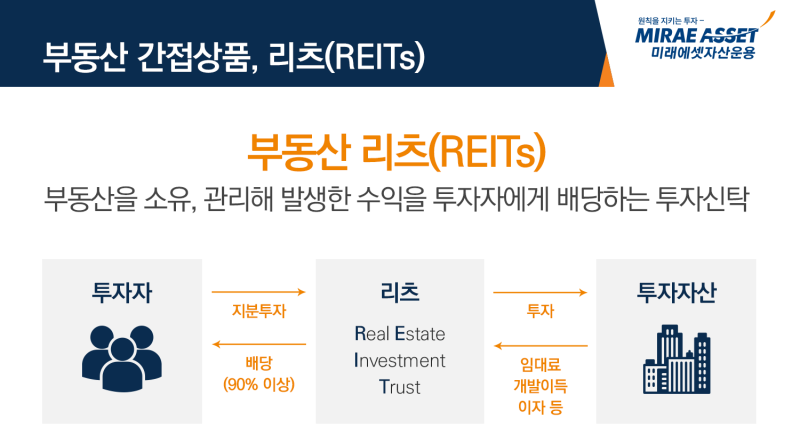 부동산 간접상품, 리츠(REITs)

원칙을 지키는 투자 –
MIRAE ASSET
미래에셋자산운용

부동산 리츠(REITs)
부동산을 소유, 관리해 발생한 수익을 투자자에게 배당하는 투자신탁

투자자

지분투자

배당
(90% 이상)

리츠
Real Estate
Investment
Trust

투자

임대료
개발이득
이자 등

투자자산